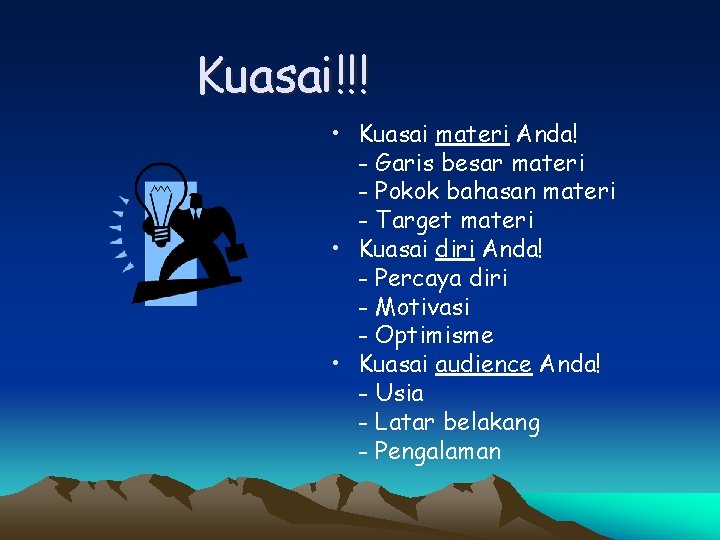 Kuasai!!!

• Kuasai materi Anda!
- Garis besar materi
- Pokok bahasan materi
- Target materi
• Kuasai diri Anda!
- Percaya diri
- Motivasi
- Optimisme
• Kuasai audience Anda!
- Usia
- Latar belakang
- Pengalaman